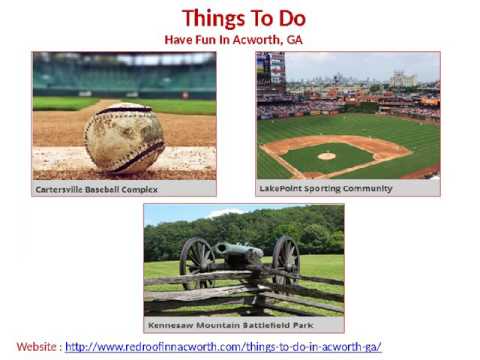 Things To Do

Have Fun In Acworth, GA

Cartersville Baseball Complex

LakePoint Sporting Community

Kennesaw Mountain Battlefield Park

Website : http://www.redroofinnacworth.com/things-to-do-in-acworth-ga/